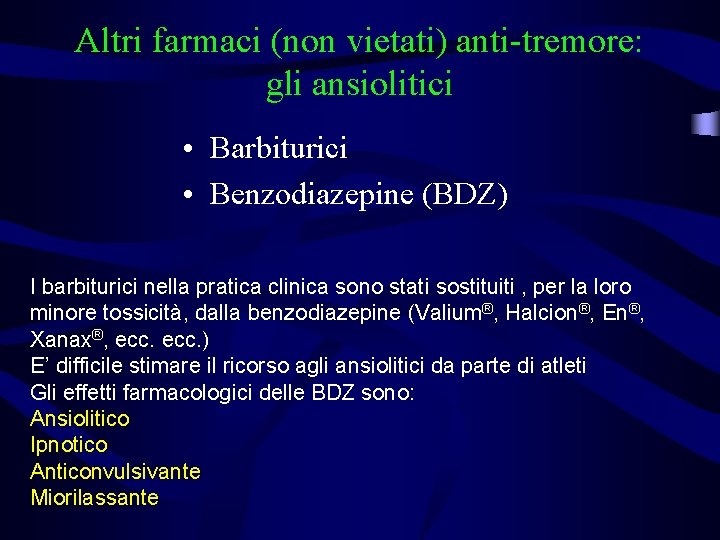 Altri farmaci (non vietati) anti-tremore: gli ansiolitici

• Barbiturici
• Benzodiazepine (BDZ)

I barbiturici nella pratica clinica sono stati sostituiti , per la loro minore tossicità, dalla benzodiazepine (Valium®, Halcion®, En®, Xanax®, ecc. ecc.)
E' difficile stimare il ricorso agli ansiolitici da parte di atleti
Gli effetti farmacologici delle BDZ sono:
Ansiolitico
Ipnotico
Anticonvulsivante
Miorilassante